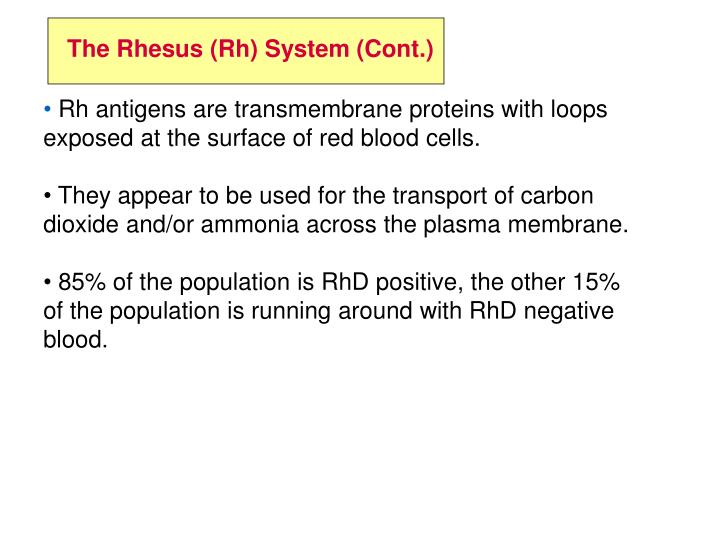 The Rhesus (Rh) System (Cont.)

• Rh antigens are transmembrane proteins with loops exposed at the surface of red blood cells.

• They appear to be used for the transport of carbon dioxide and/or ammonia across the plasma membrane.

• 85% of the population is RhD positive, the other 15% of the population is running around with RhD negative blood.